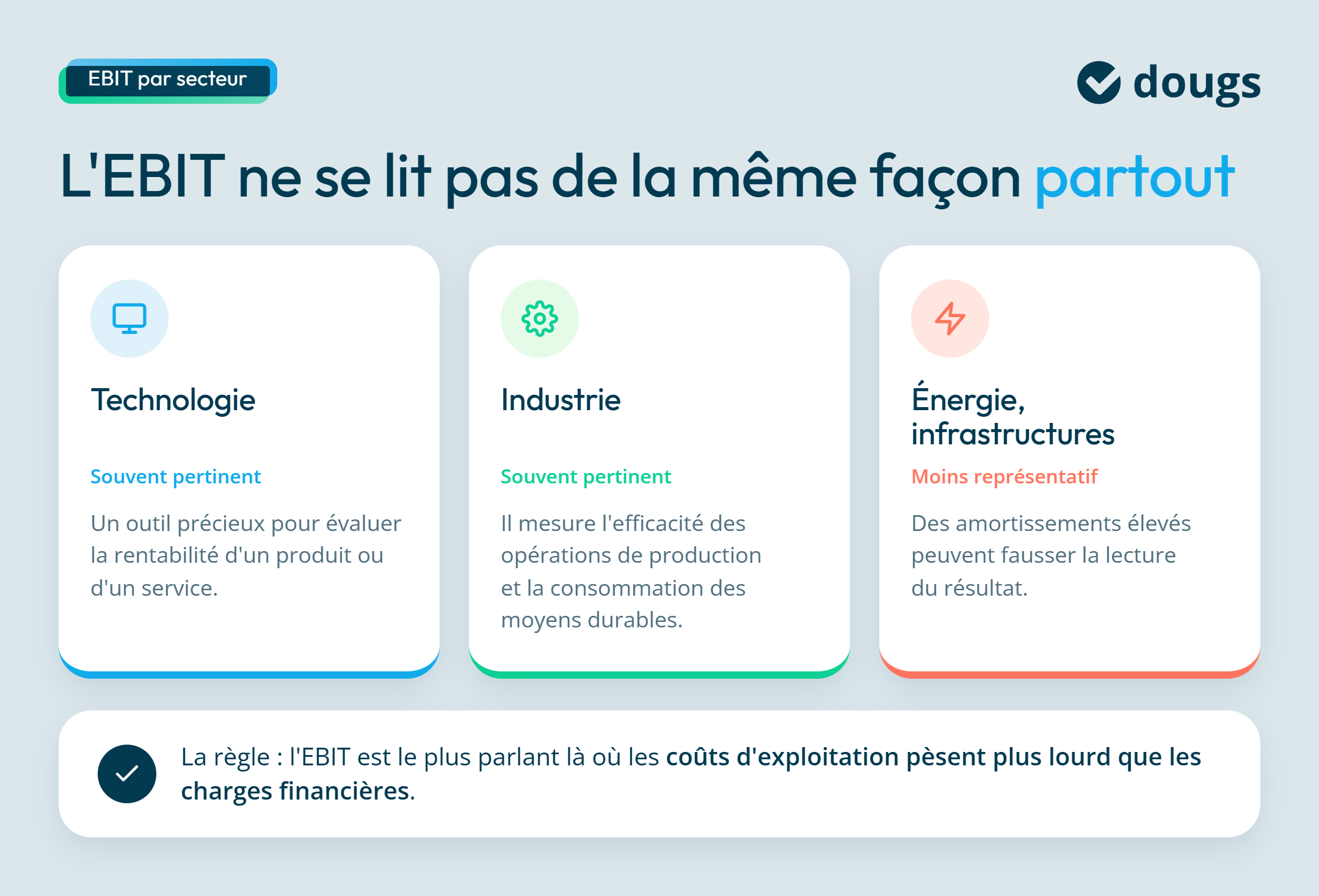 EBIT par secteur

dougs

L'EBIT ne se lit pas de la même façon partout

Technologie

Souvent pertinent

Un outil précieux pour évaluer la rentabilité d'un produit ou d'un service.

Industrie

Souvent pertinent

Il mesure l'efficacité des opérations de production et la consommation des moyens durables.

Énergie, infrastructures

Moins représentatif

Des amortissements élevés peuvent fausser la lecture du résultat.

La règle : l'EBIT est le plus parlant là où les coûts d'exploitation pèsent plus lourd que les charges financières.